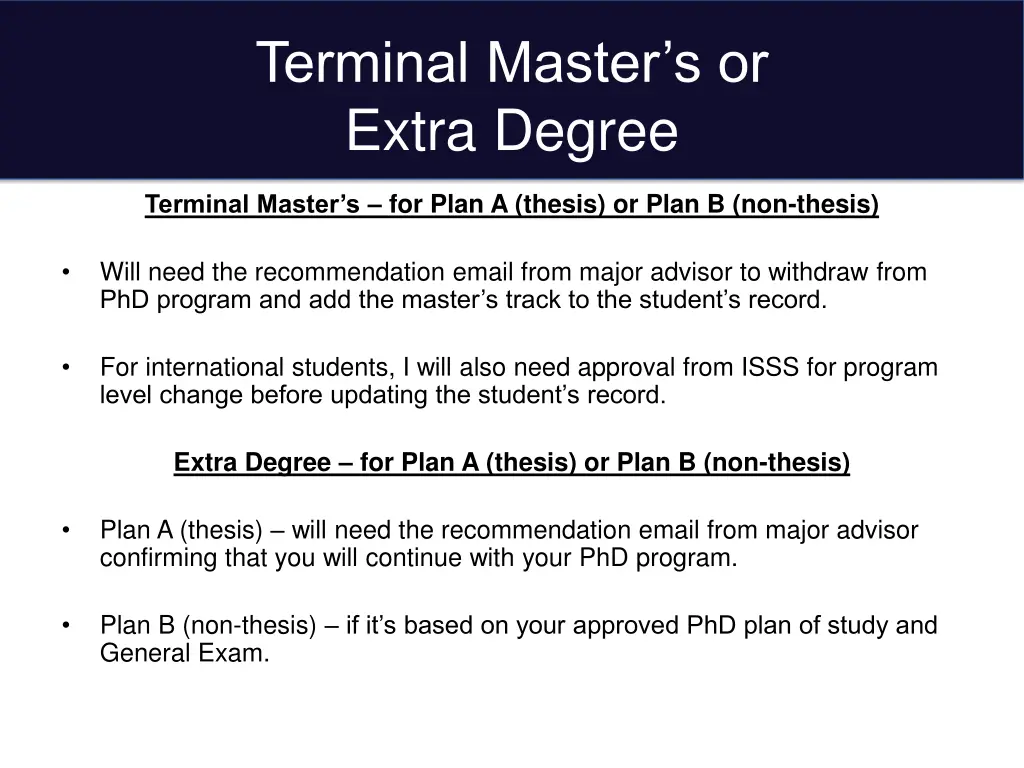 Terminal Master’s or
Extra Degree

Terminal Master’s – for Plan A (thesis) or Plan B (non-thesis)

• Will need the recommendation email from major advisor to withdraw from PhD program and add the master’s track to the student’s record.

• For international students, I will also need approval from ISSS for program level change before updating the student’s record.

Extra Degree – for Plan A (thesis) or Plan B (non-thesis)

• Plan A (thesis) – will need the recommendation email from major advisor confirming that you will continue with your PhD program.

• Plan B (non-thesis) – if it’s based on your approved PhD plan of study and General Exam.